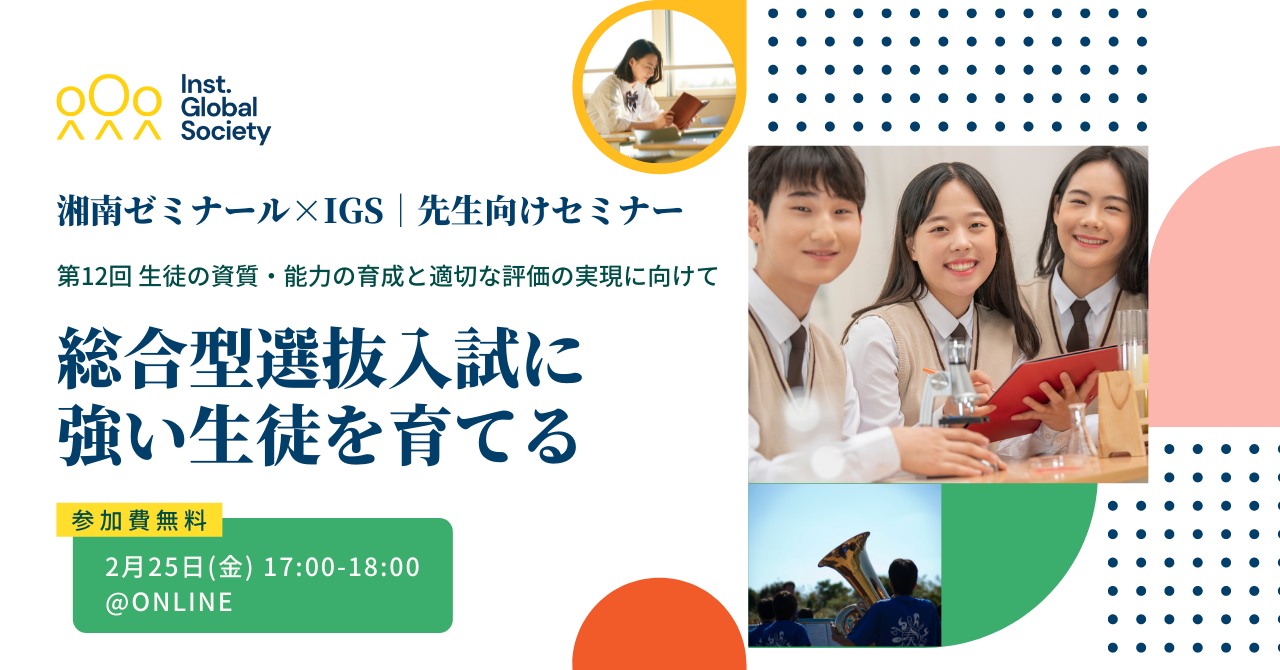 Inst.
Global
Society

湘南ゼミナール×IGS｜先生向けセミナー

第12回 生徒の資質・能力の育成と適切な評価の実現に向けて

総合型選抜入試に
強い生徒を育てる

参加費無料

2月25日(金) 17:00-18:00
@ONLINE